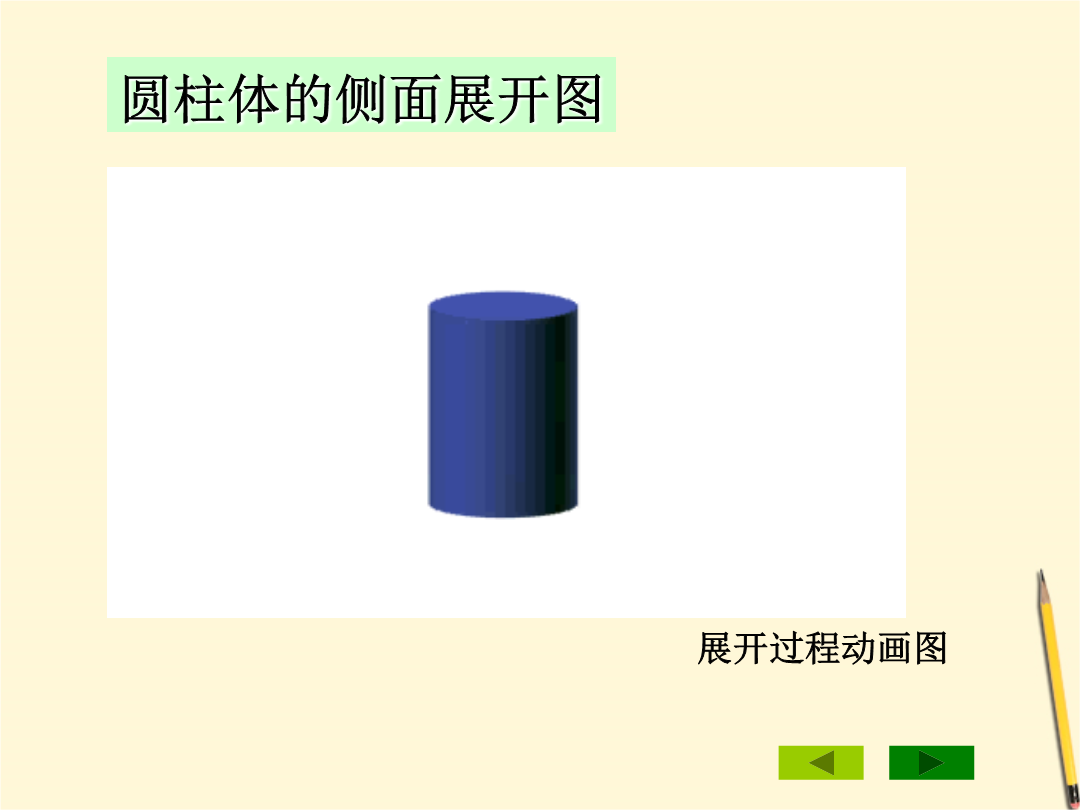 圆柱体的侧面展开图

展开过程动画图